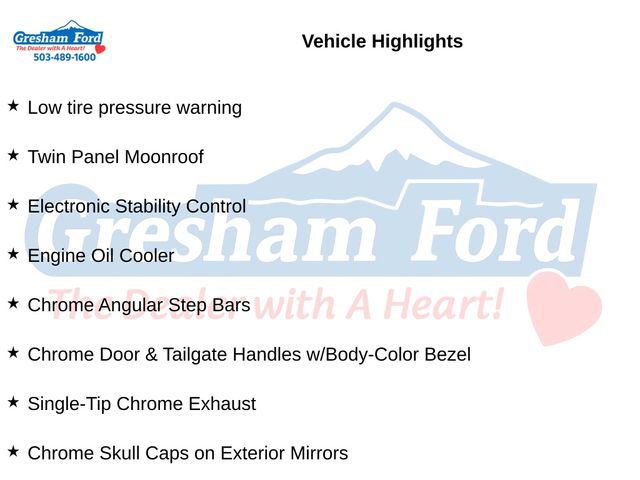 Gresham Ford
The Dealer with A Heart!
503-489-1600

Vehicle Highlights

★ Low tire pressure warning

★ Twin Panel Moonroof

★ Electronic Stability Control

★ Engine Oil Cooler

★ Chrome Angular Step Bars

★ Chrome Door & Tailgate Handles w/Body-Color Bezel

★ Single-Tip Chrome Exhaust

★ Chrome Skull Caps on Exterior Mirrors

Gresham Ford
The Dealer with A Heart!